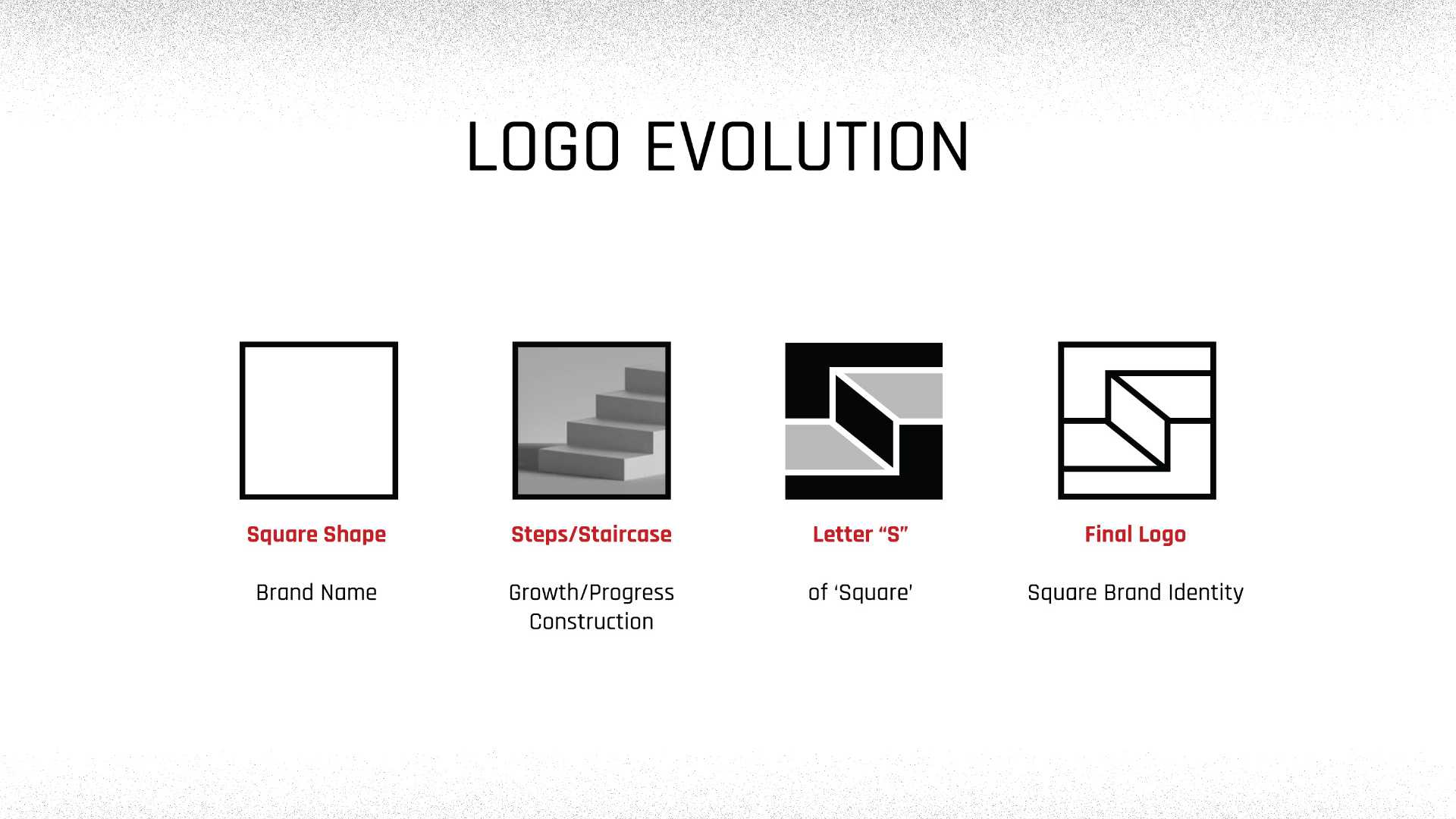 LOGO EVOLUTION

Square Shape

Brand Name

Steps/Staircase

Growth/Progress
Construction

Letter “S”

of ‘Square’

Final Logo

Square Brand Identity